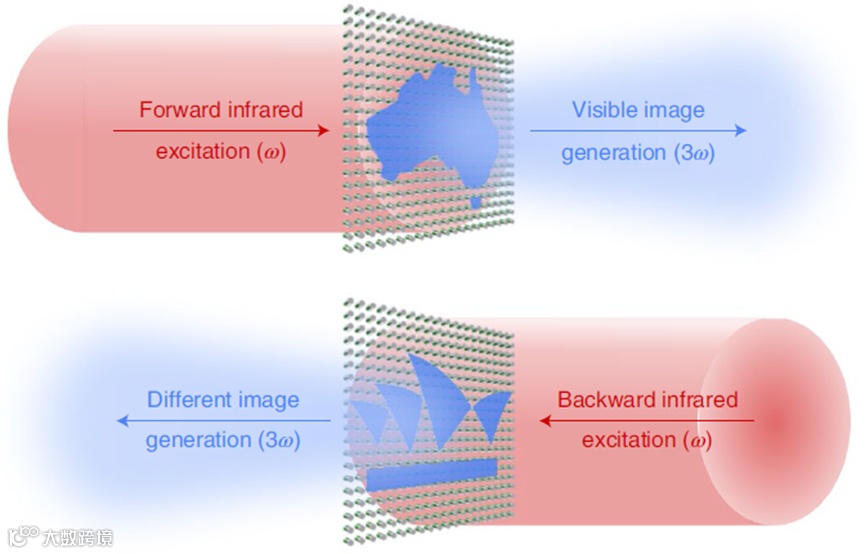 Forward infrared excitation ($\omega$)

Visible image generation ($3\omega$)

Different image generation ($3\omega$)

Backward infrared excitation ($\omega$)

大数跨境